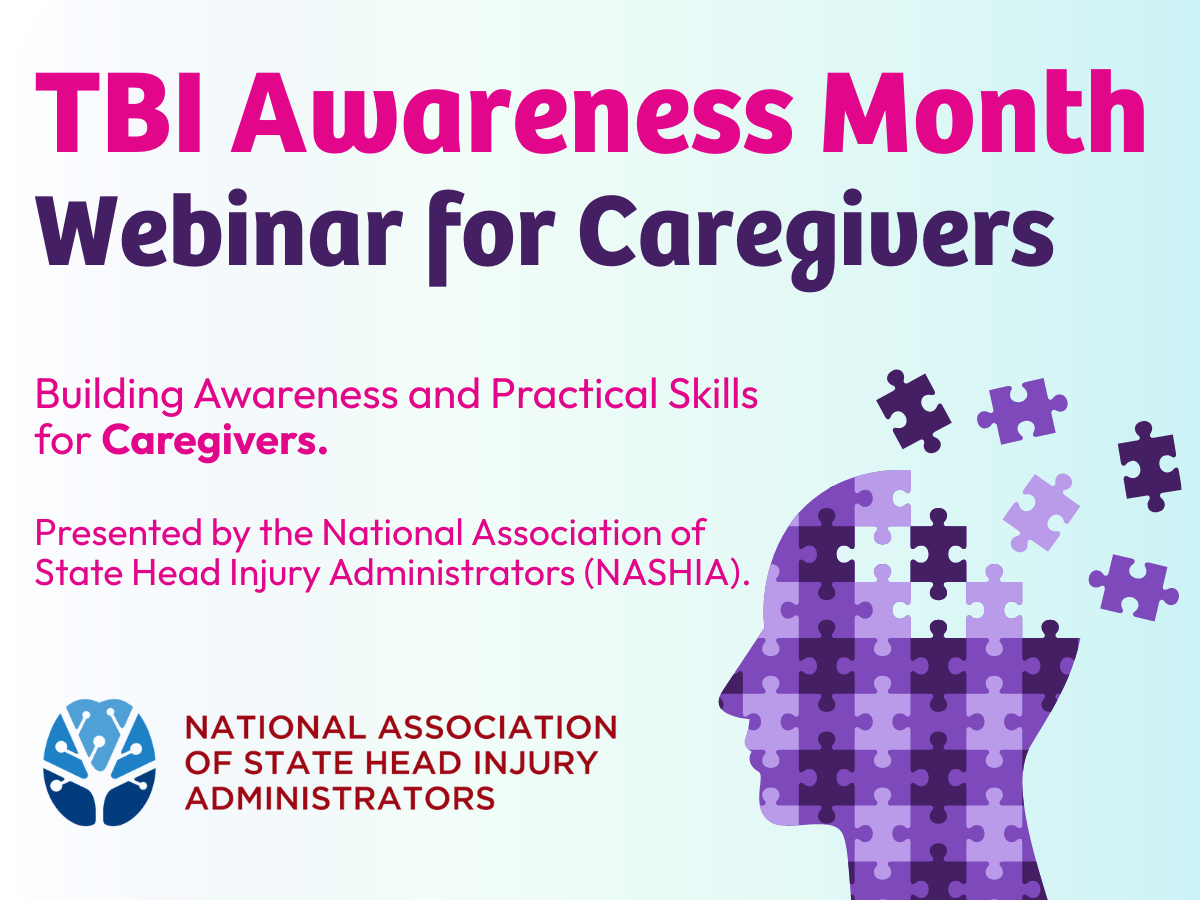 TBI Awareness Month
Webinar for Caregivers

Building Awareness and Practical Skills for Caregivers.

Presented by the National Association of State Head Injury Administrators (NASHIA).

NATIONAL ASSOCIATION OF STATE HEAD INJURY ADMINISTRATORS